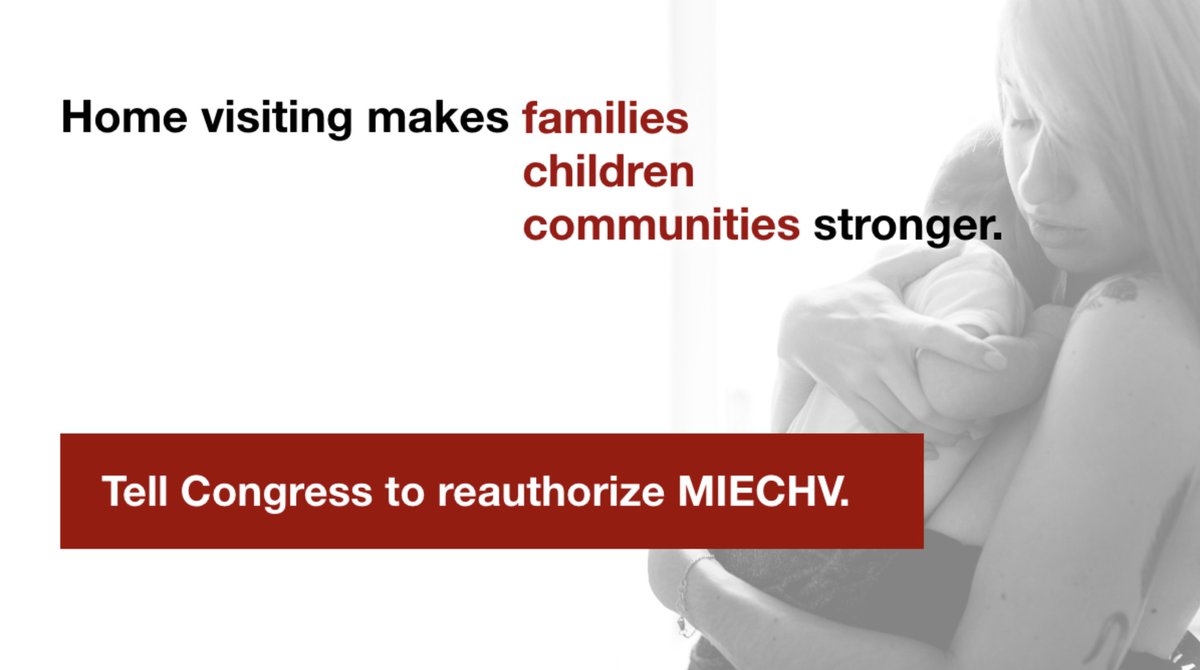 Home visiting makes families
children
communities stronger.

Tell Congress to reauthorize MIECHV.